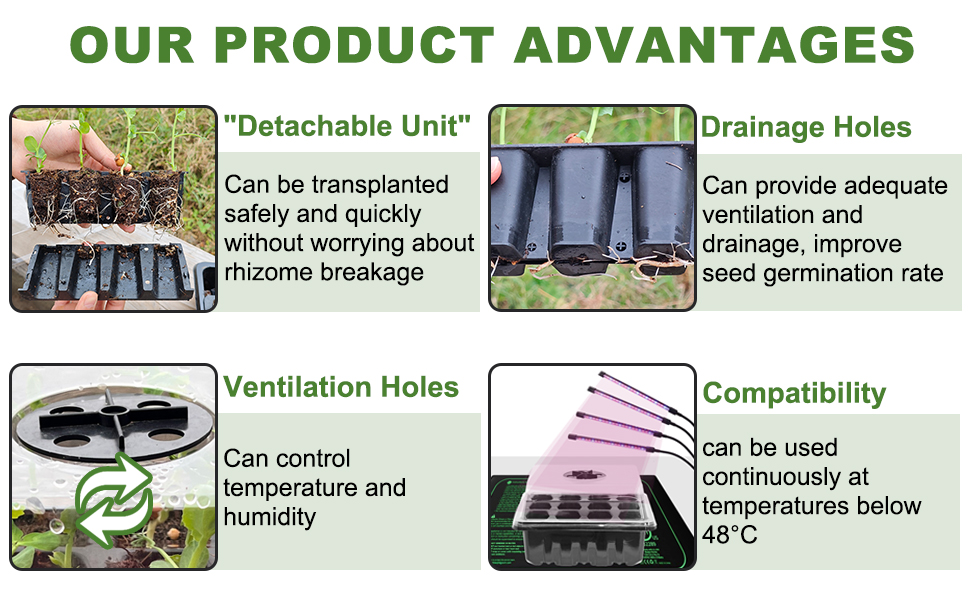 OUR PRODUCT ADVANTAGES

"Detachable Unit"

Can be transplanted safely and quickly without worrying about rhizome breakage

Drainage Holes

Can provide adequate ventilation and drainage, improve seed germination rate

Ventilation Holes

Can control temperature and humidity

Compatibility

can be used continuously at temperatures below 48°C